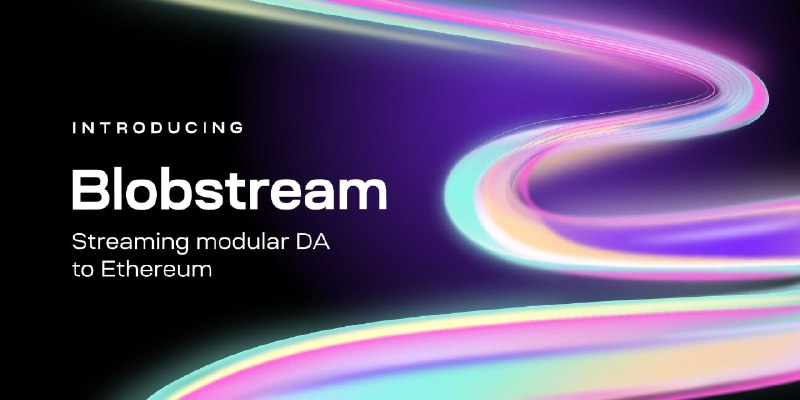 INTRODUCING

Blobstream

Streaming modular DA to Ethereum